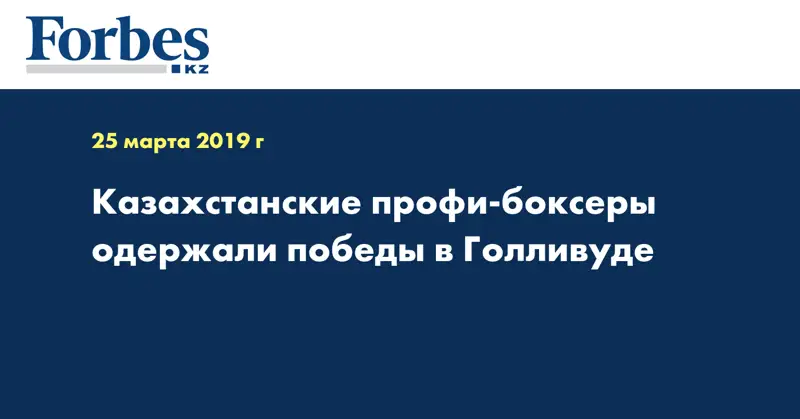 Forbes
KZ

25 марта 2019 г

Казахстанские профи-боксеры одержали победы в Голливуде